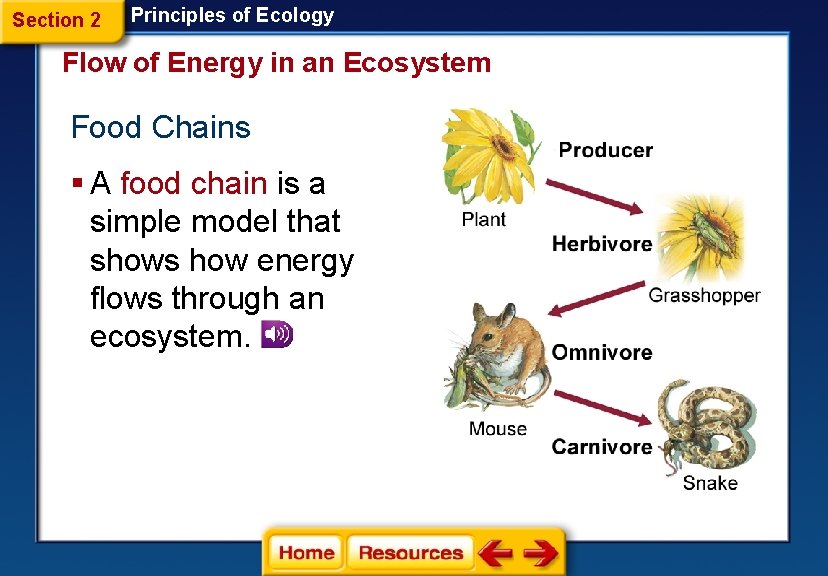 Section 2 Principles of Ecology

Flow of Energy in an Ecosystem

Food Chains

▪ A food chain is a simple model that shows how energy flows through an ecosystem.

Producer

Plant

Herbivore

Grasshopper

Omnivore

Mouse

Carnivore

Snake

Home Resources